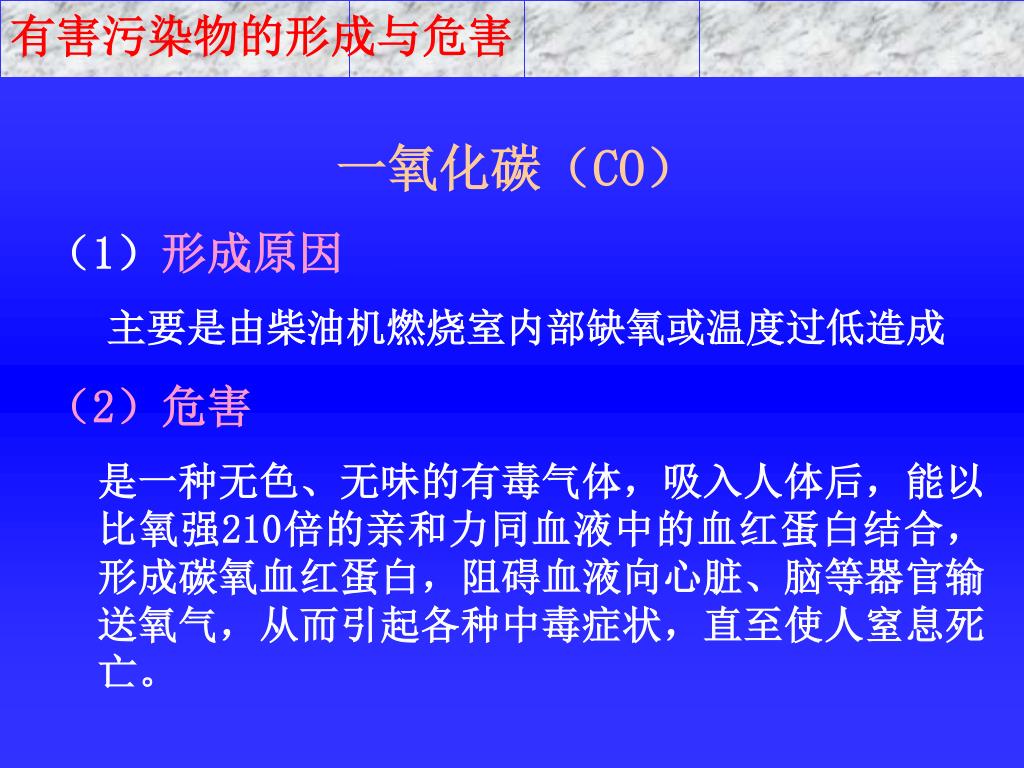 有害污染物的形成与危害

一氧化碳（CO）

（1）形成原因

主要是由柴油机燃烧室内部缺氧或温度过低造成

（2）危害

是一种无色、无味的有毒气体，吸入人体后，能以比氧强210倍的亲和力同血液中的血红蛋白结合，形成碳氧血红蛋白，阻碍血液向心脏、脑等器官输送氧气，从而引起各种中毒症状，直至使人窒息死亡。